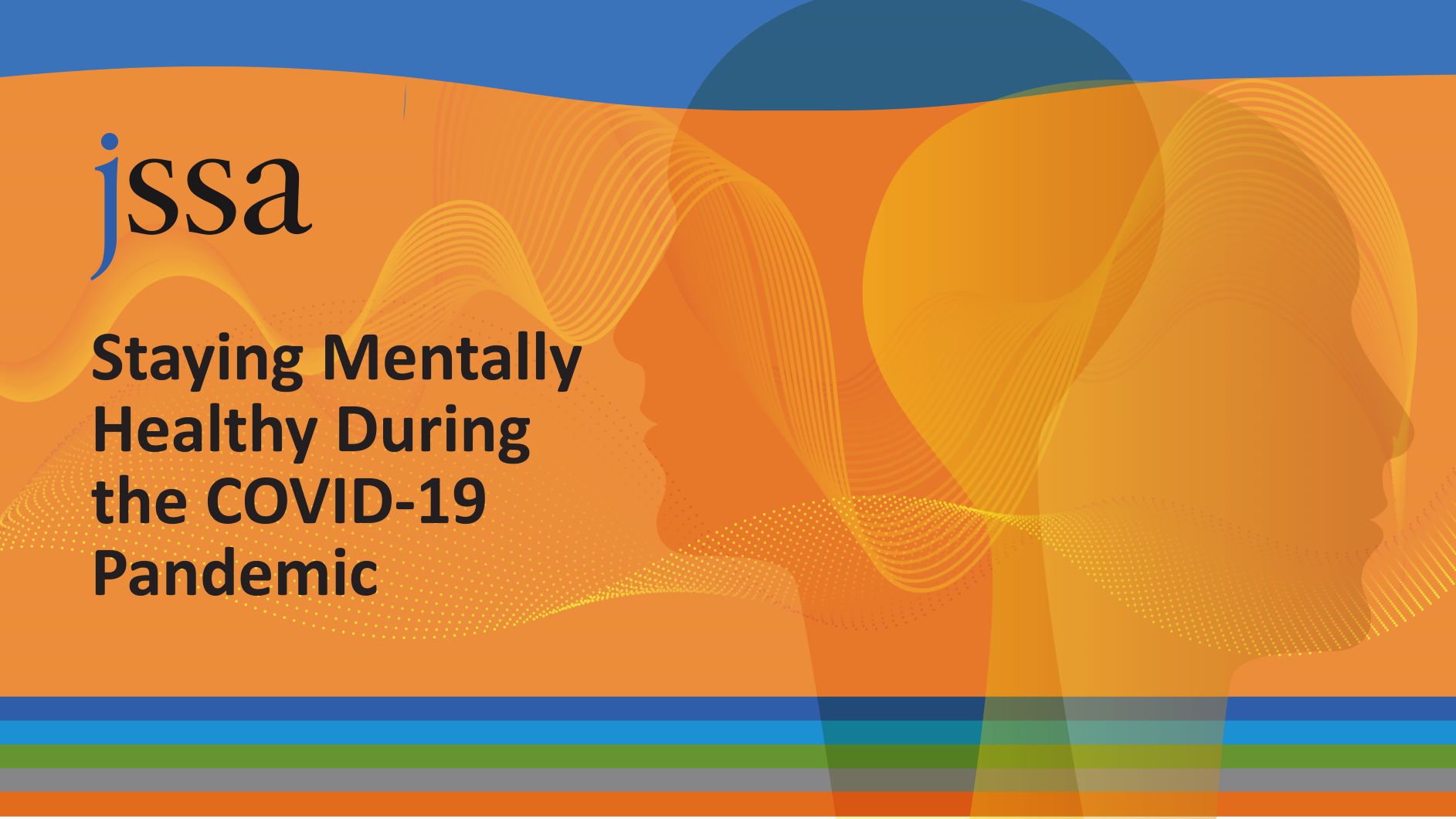 jssa

Staying Mentally Healthy During the COVID-19 Pandemic